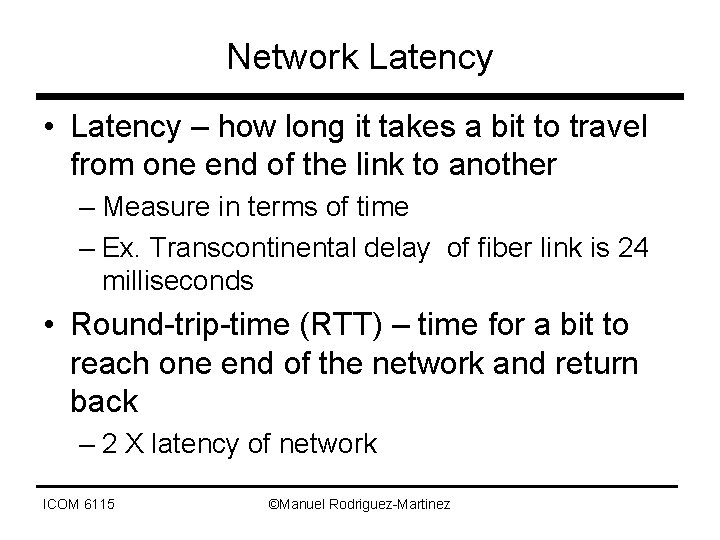 Network Latency

• Latency – how long it takes a bit to travel from one end of the link to another
– Measure in terms of time
– Ex. Transcontinental delay of fiber link is 24 milliseconds

• Round-trip-time (RTT) – time for a bit to reach one end of the network and return back
– 2 X latency of network

ICOM 6115

©Manuel Rodriguez-Martinez